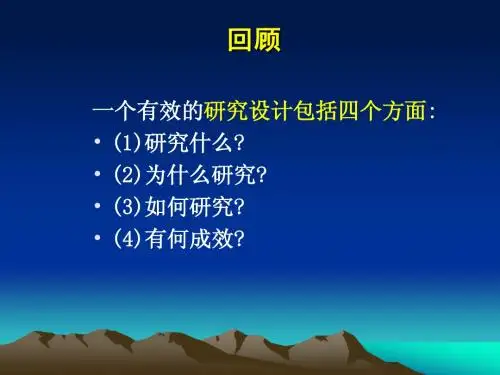 回顾

一个有效的研究设计包括四个方面：

• (1)研究什么？
• (2)为什么研究？
• (3)如何研究？
• (4)有何成效？